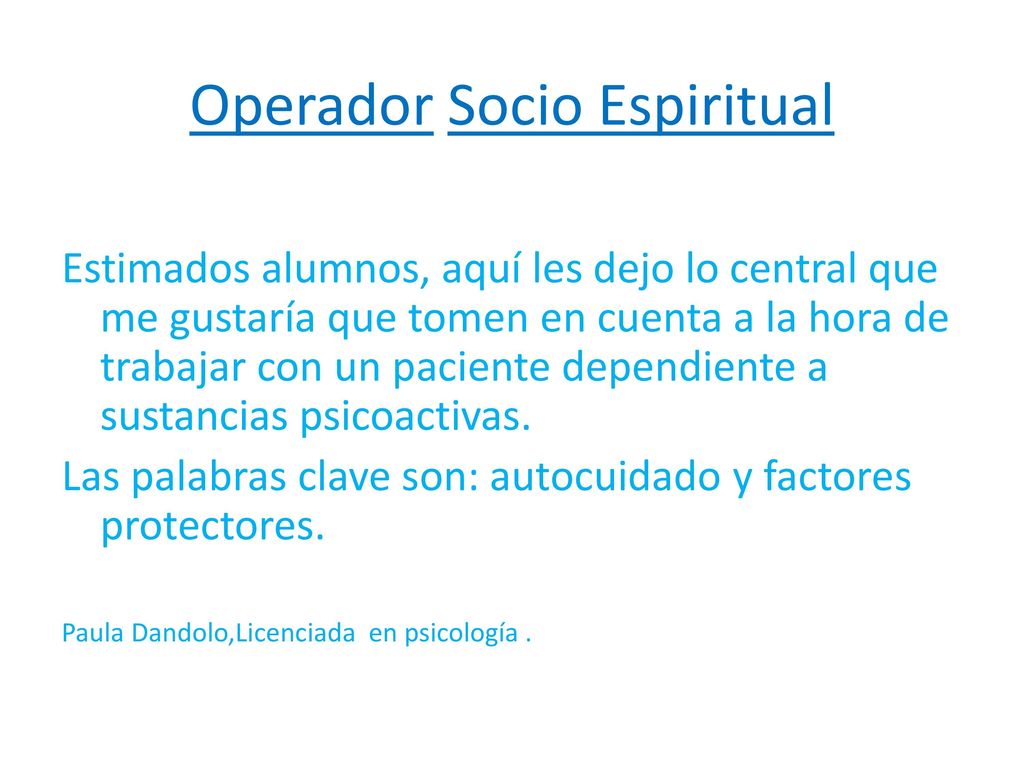 Operador Socio Espiritual

Estimados alumnos, aquí les dejo lo central que me gustaría que tomen en cuenta a la hora de trabajar con un paciente dependiente a sustancias psicoactivas.

Las palabras clave son: autocuidado y factores protectores.

Paula Dandolo,Licenciada en psicología .